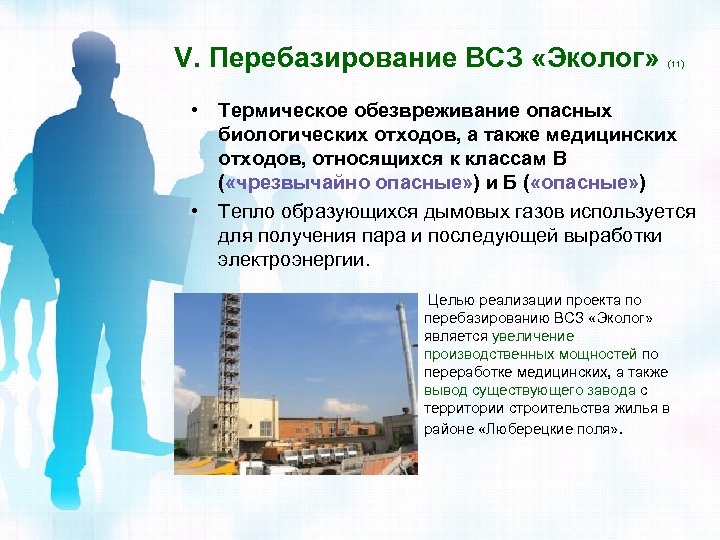 V. Перебазирование ВСЗ «Эколог» (11)

• Термическое обезвреживание опасных биологических отходов, а также медицинских отходов, относящихся к классам В («чрезвычайно опасные») и Б («опасные»)

• Тепло образующихся дымовых газов используется для получения пара и последующей выработки электроэнергии.

Целью реализации проекта по перебазированию ВСЗ «Эколог» является увеличение производственных мощностей по переработке медицинских, а также вывод существующего завода с территории строительства жилья в районе «Люберецкие поля».